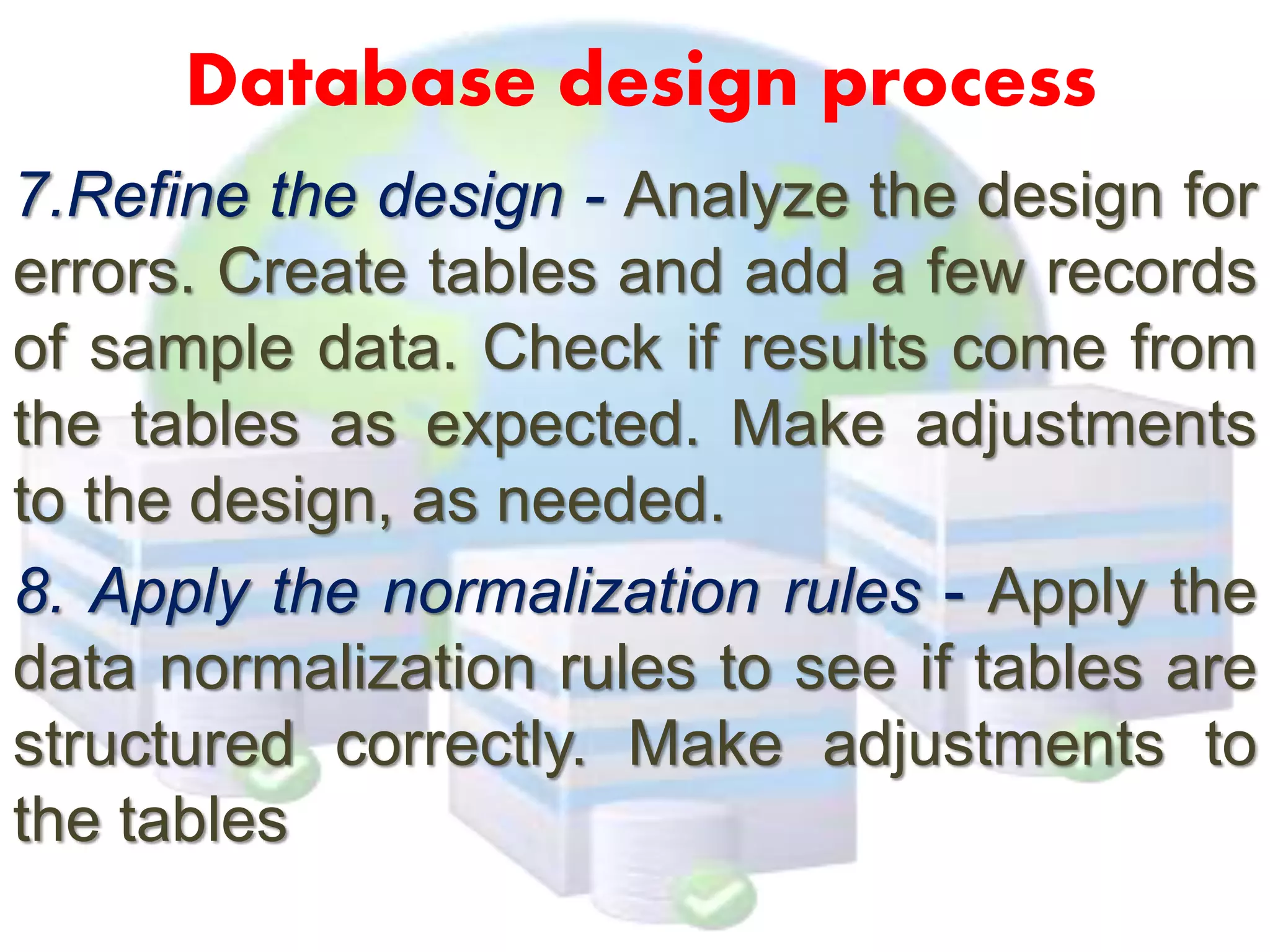 Database design process

7.Refine the design - Analyze the design for errors. Create tables and add a few records of sample data. Check if results come from the tables as expected. Make adjustments to the design, as needed.

8. Apply the normalization rules - Apply the data normalization rules to see if tables are structured correctly. Make adjustments to the tables